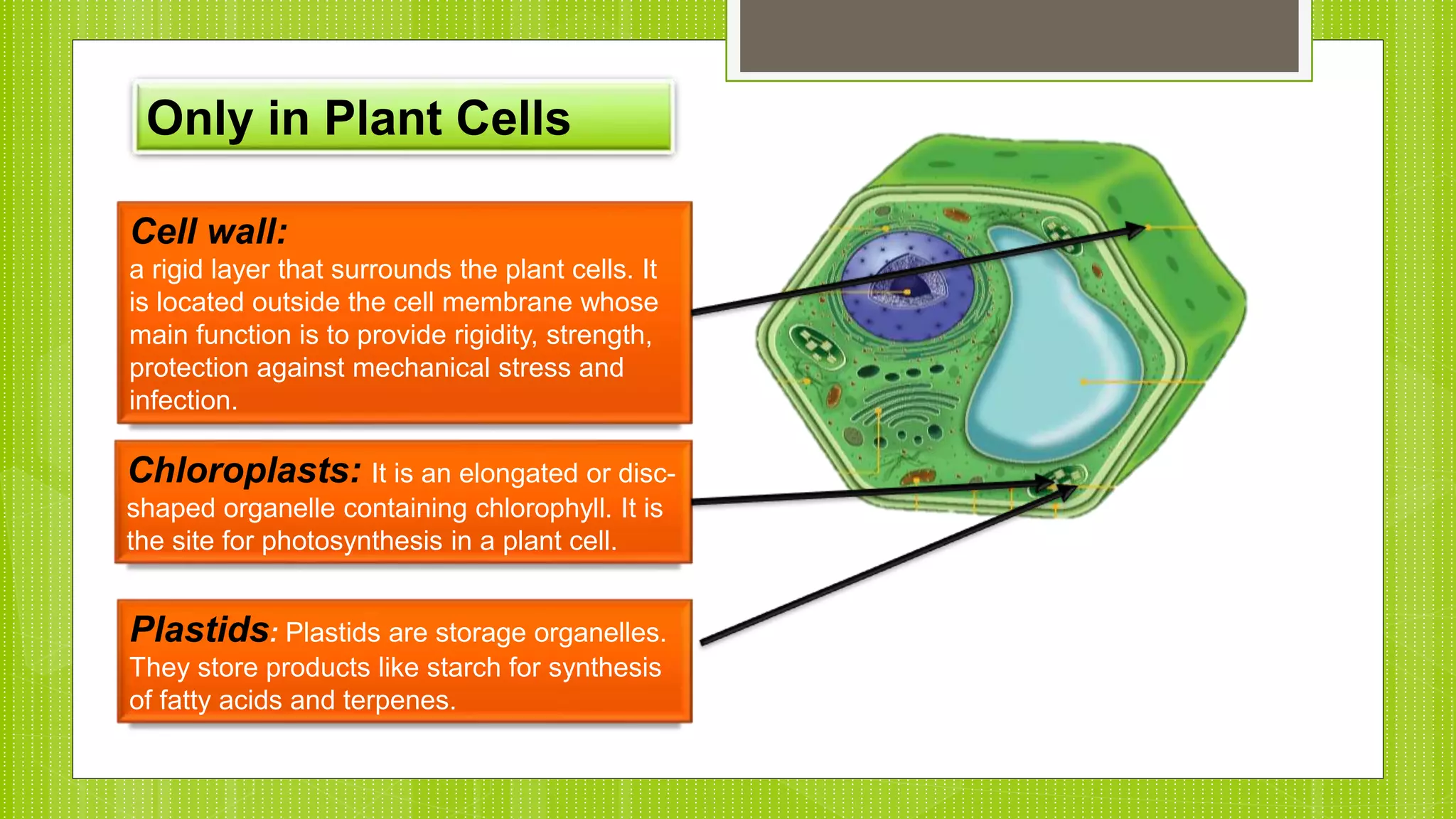 Only in Plant Cells

Cell wall:
a rigid layer that surrounds the plant cells. It is located outside the cell membrane whose main function is to provide rigidity, strength, protection against mechanical stress and infection.

Chloroplasts: It is an elongated or disc-shaped organelle containing chlorophyll. It is the site for photosynthesis in a plant cell.

Plastids: Plastids are storage organelles. They store products like starch for synthesis of fatty acids and terpenes.